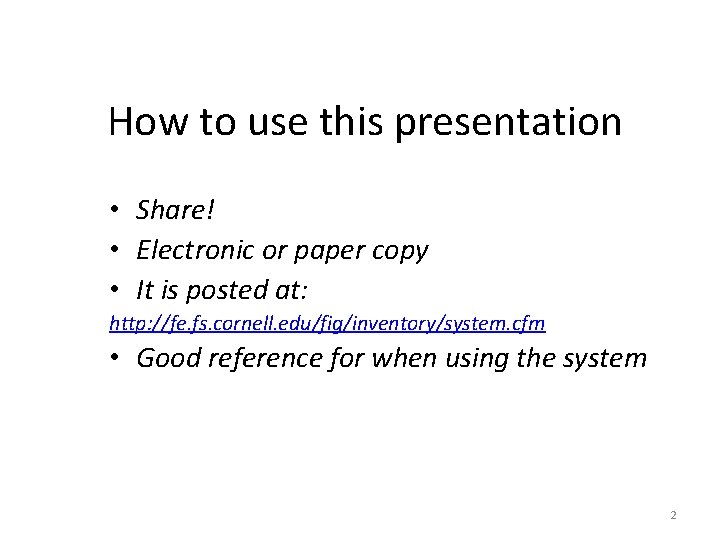 How to use this presentation

• Share!
• Electronic or paper copy
• It is posted at:
http://fe.fs.cornell.edu/fig/inventory/system.cfm
• Good reference for when using the system

2